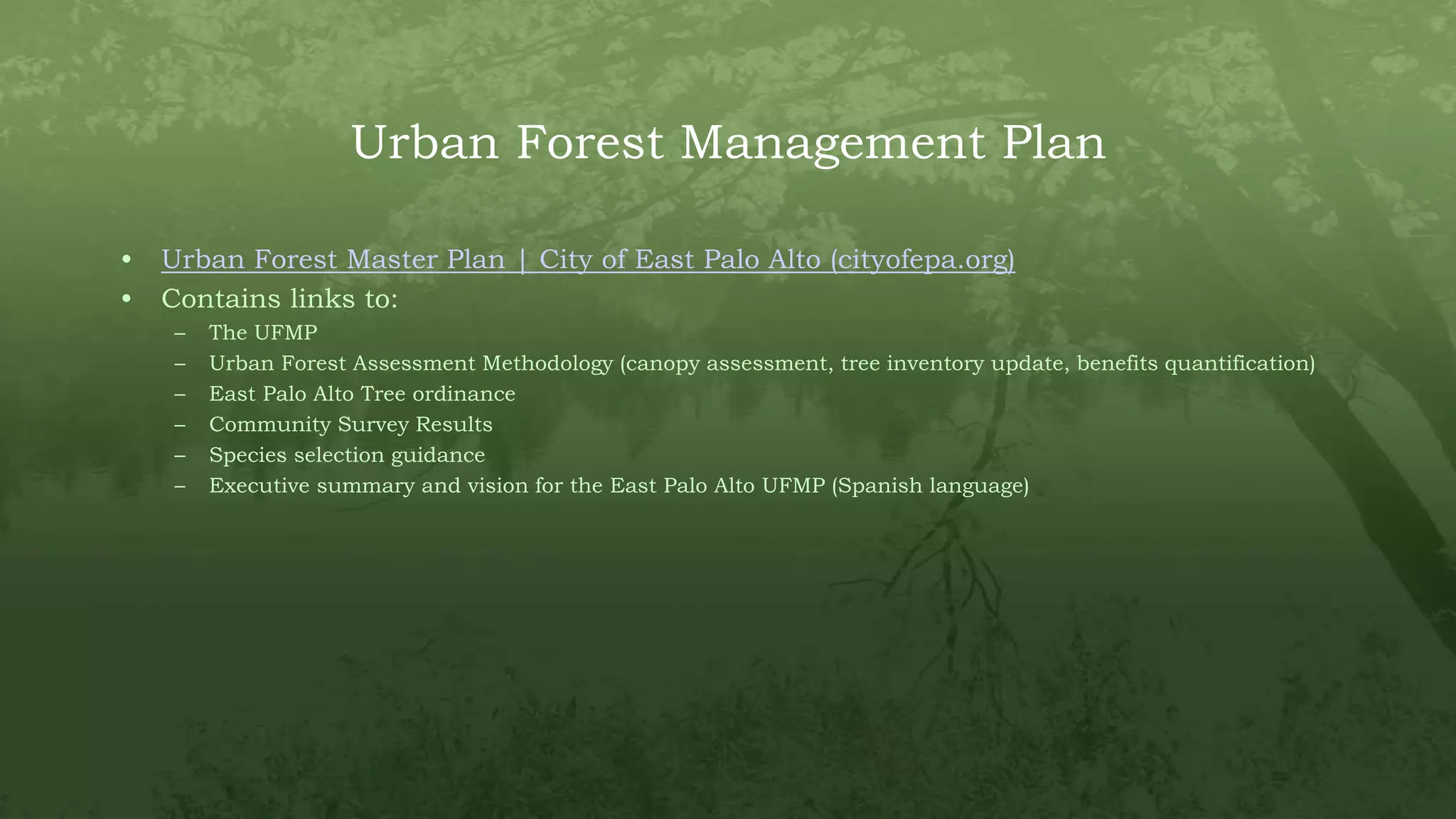 Urban Forest Management Plan

• Urban Forest Master Plan | City of East Palo Alto (cityofepa.org)
• Contains links to:
– The UFMP
– Urban Forest Assessment Methodology (canopy assessment, tree inventory update, benefits quantification)
– East Palo Alto Tree ordinance
– Community Survey Results
– Species selection guidance
– Executive summary and vision for the East Palo Alto UFMP (Spanish language)